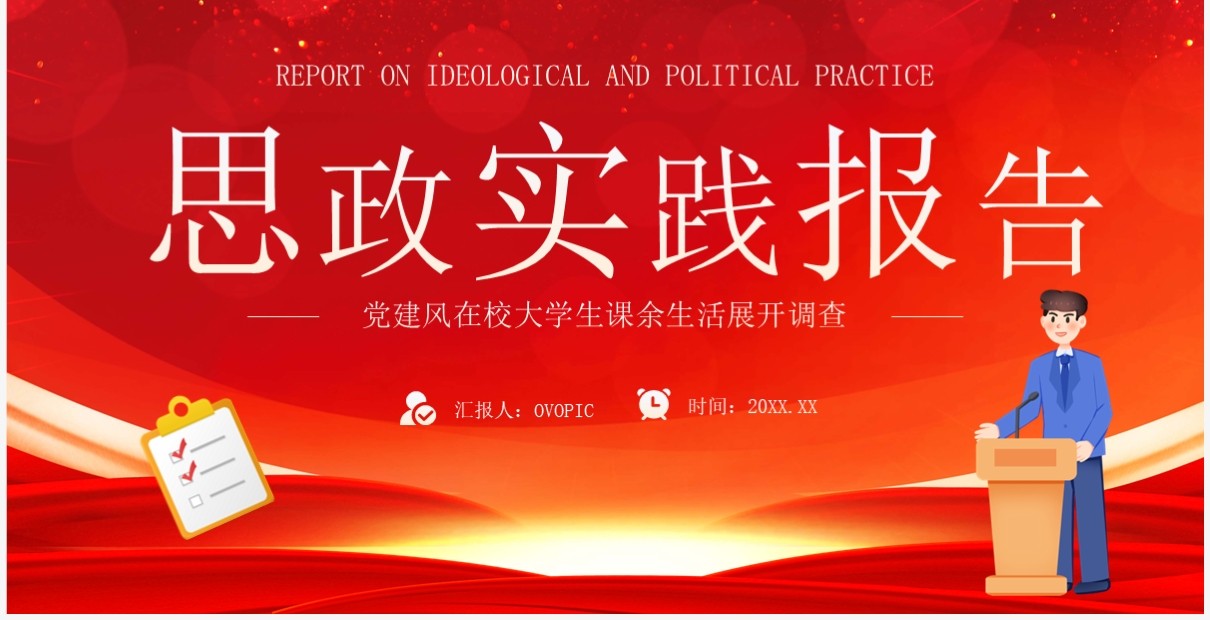 REPORT ON IDEOLOGICAL AND POLITICAL PRACTICE

思政实践报告

党建风在校大学生课余生活展开调查

汇报人：OVOPIC

时间：20XX.XX